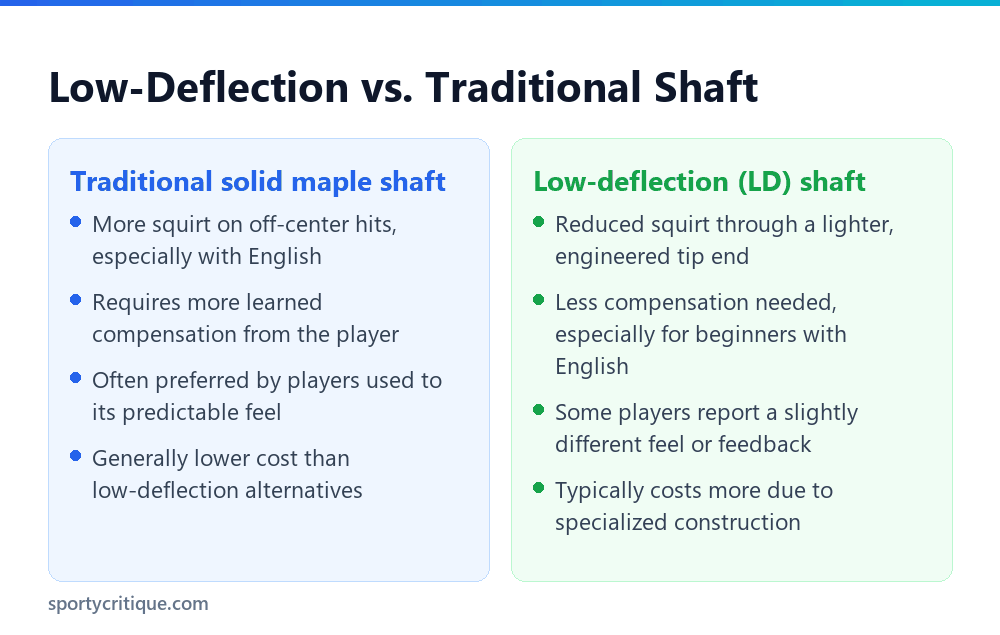 Low-Deflection vs. Traditional Shaft

Traditional solid maple shaft

• More squirt on off-center hits, especially with English
• Requires more learned compensation from the player
• Often preferred by players used to its predictable feel
• Generally lower cost than low-deflection alternatives

Low-deflection (LD) shaft

• Reduced squirt through a lighter, engineered tip end
• Less compensation needed, especially for beginners with English
• Some players report a slightly different feel or feedback
• Typically costs more due to specialized construction

sportycritique.com